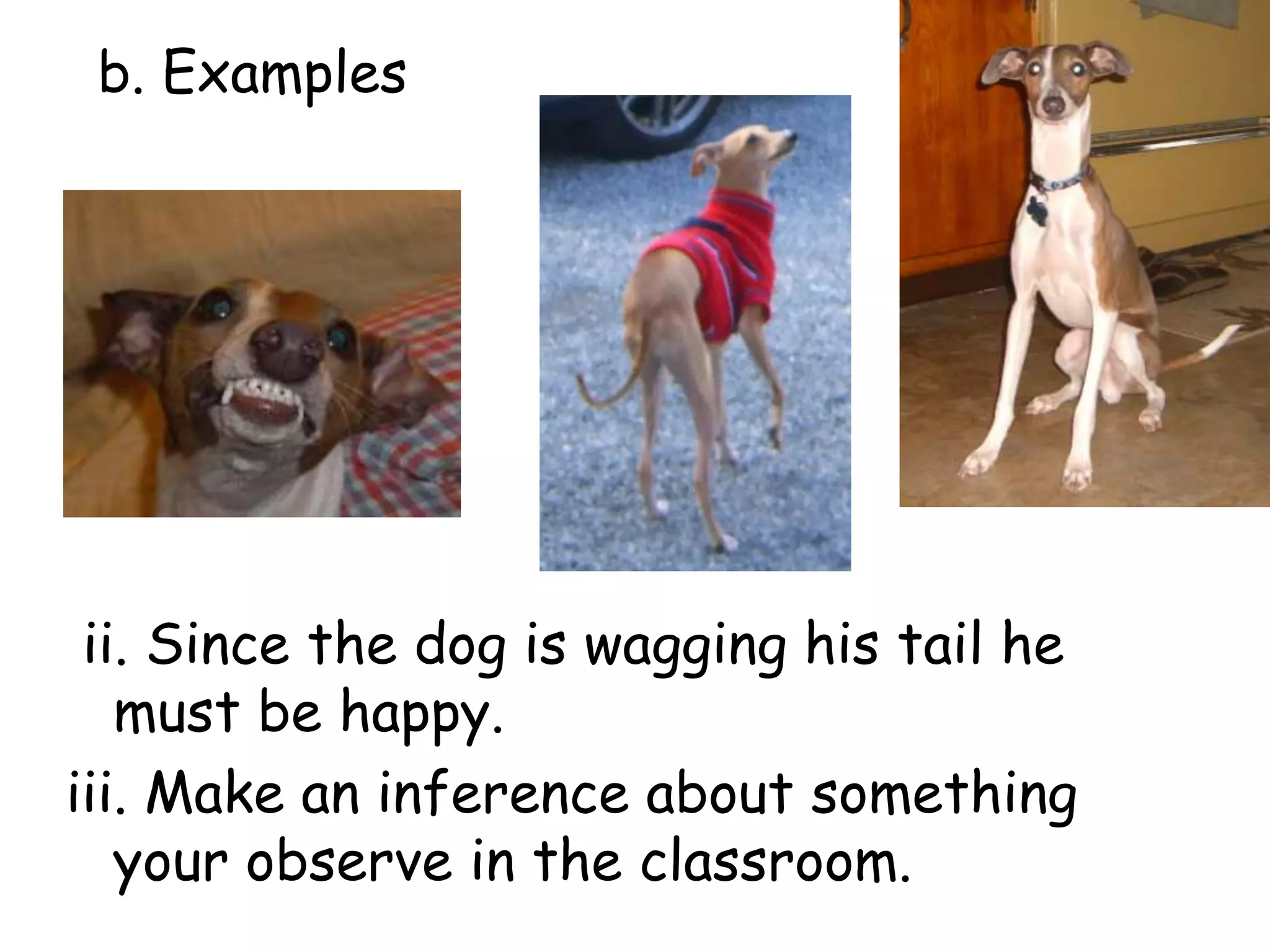 b. Examples

ii. Since the dog is wagging his tail he must be happy.

iii. Make an inference about something your observe in the classroom.